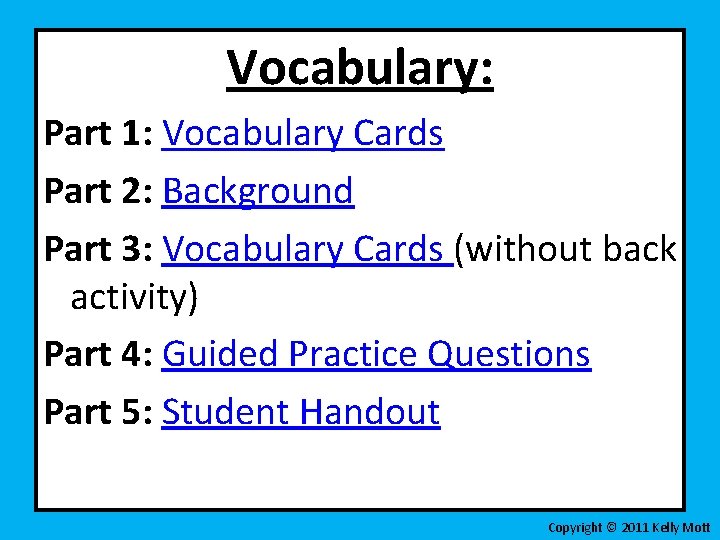 Vocabulary:

Part 1: Vocabulary Cards

Part 2: Background

Part 3: Vocabulary Cards (without back activity)

Part 4: Guided Practice Questions

Part 5: Student Handout

Copyright © 2011 Kelly Mott